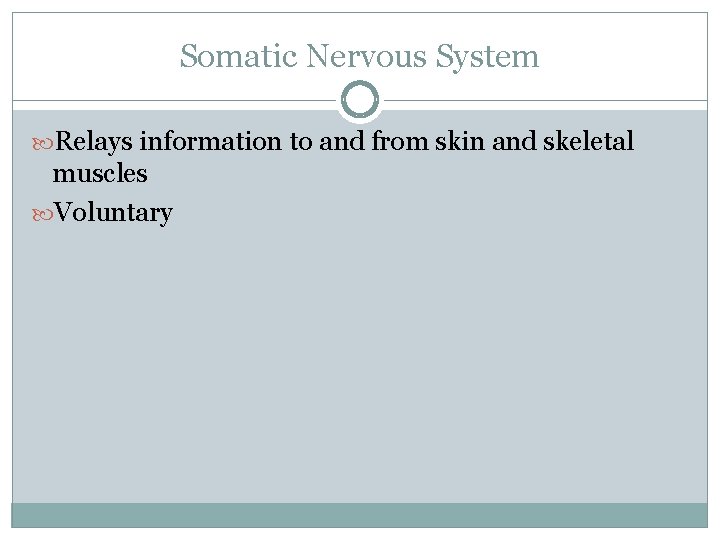 Somatic Nervous System

Relays information to and from skin and skeletal muscles

Voluntary